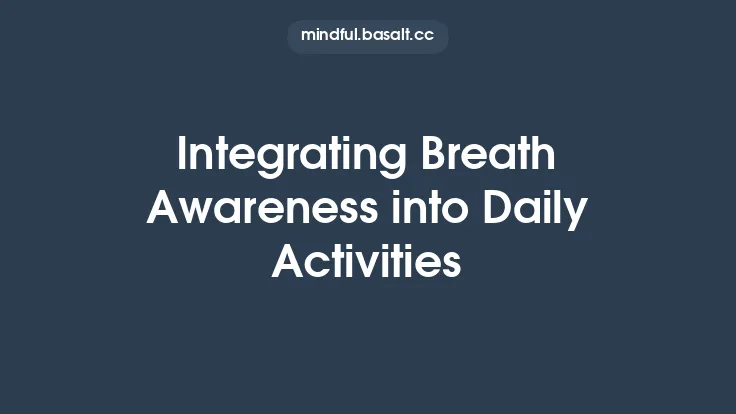 mindful.basalt.cc

Integrating Breath Awareness into Daily Activities